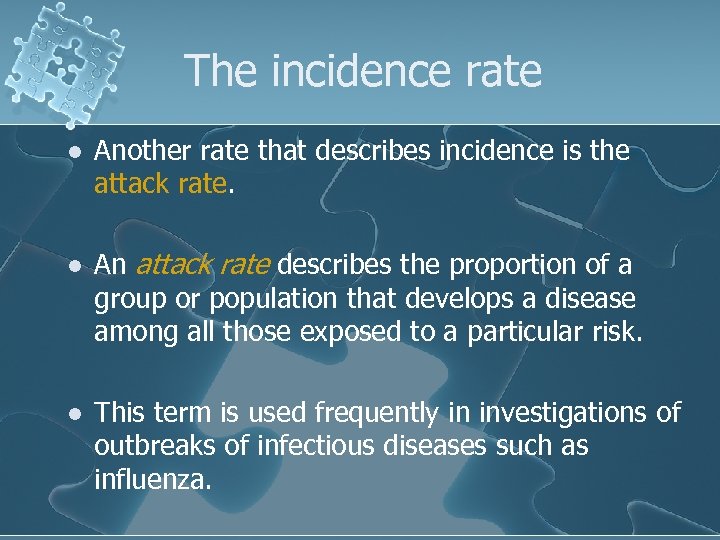 The incidence rate

- Another rate that describes incidence is the attack rate.

- An attack rate describes the proportion of a group or population that develops a disease among all those exposed to a particular risk.

- This term is used frequently in investigations of outbreaks of infectious diseases such as influenza.